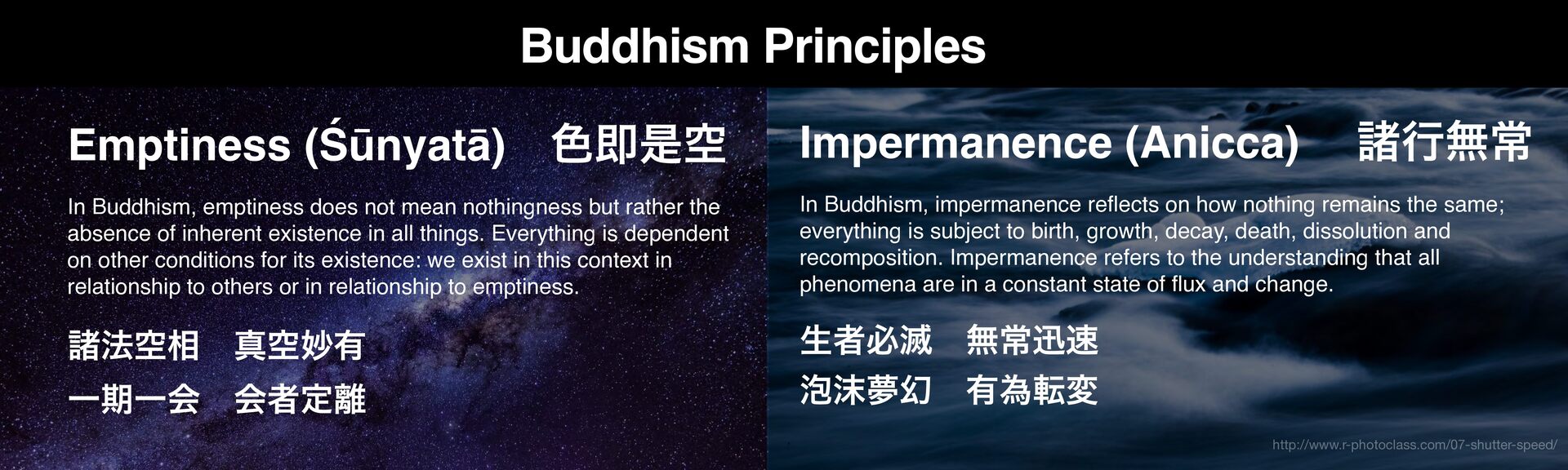 Buddhism Principles

Emptiness (Śūnyatā) 色即是空

In Buddhism, emptiness does not mean nothingness but rather the absence of inherent existence in all things. Everything is dependent on other conditions for its existence: we exist in this context in relationship to others or in relationship to emptiness.

諸法空相 真空妙有

一期一会 会者定離

Impermanence (Anicca) 諸行無常

In Buddhism, impermanence reflects on how nothing remains the same; everything is subject to birth, growth, decay, death, dissolution and recomposition. Impermanence refers to the understanding that all phenomena are in a constant state of flux and change.

生者必滅 無常迅速

泡沫夢幻 有為転変

http://www.r-photoclass.com/07-shutter-speed/